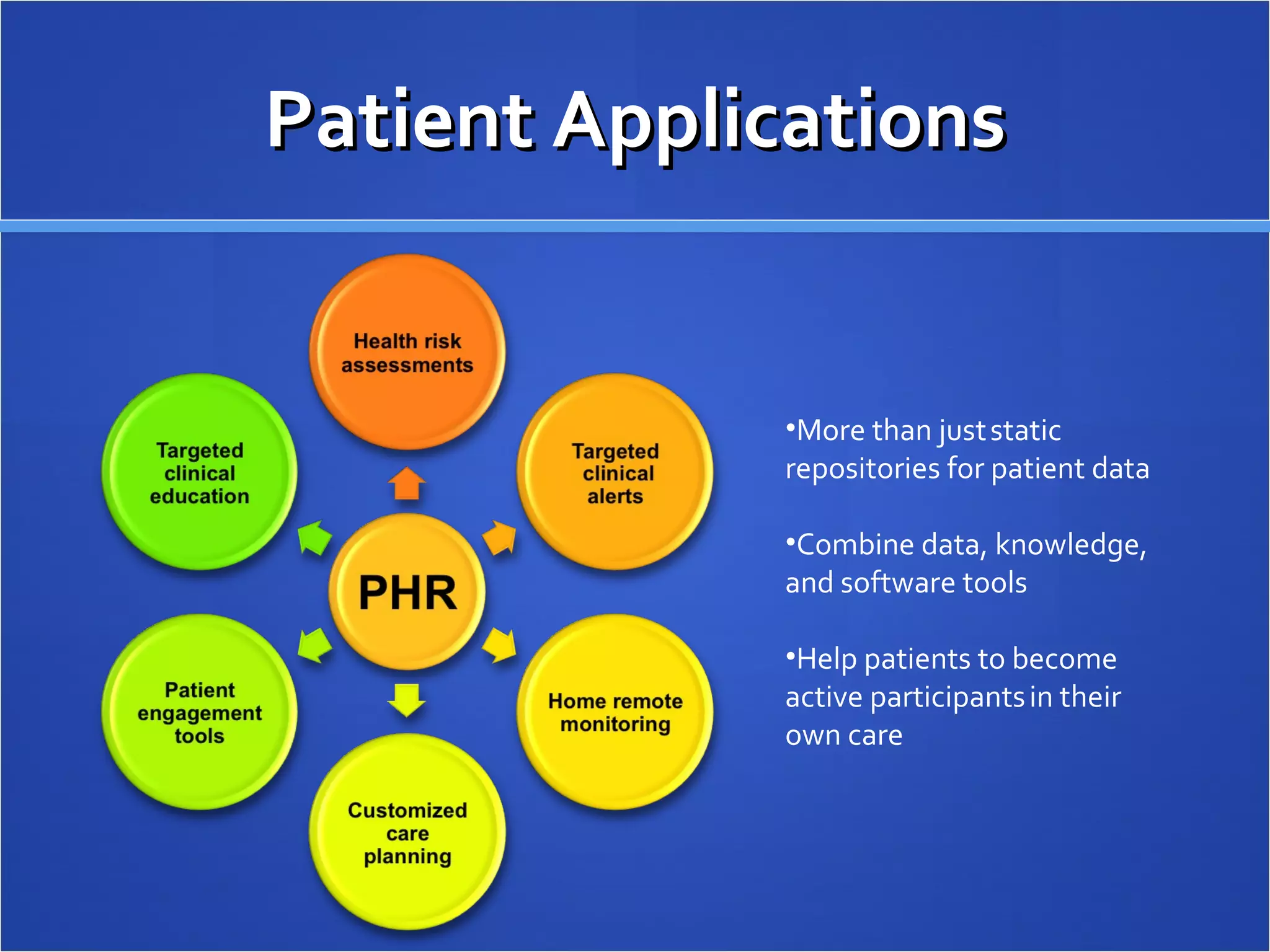 Patient Applications

Health risk assessments

Targeted clinical education

Targeted clinical alerts

PHR

Patient engagement tools

Home remote monitoring

Customized care planning

•More than just static repositories for patient data

•Combine data, knowledge, and software tools

•Help patients to become active participants in their own care